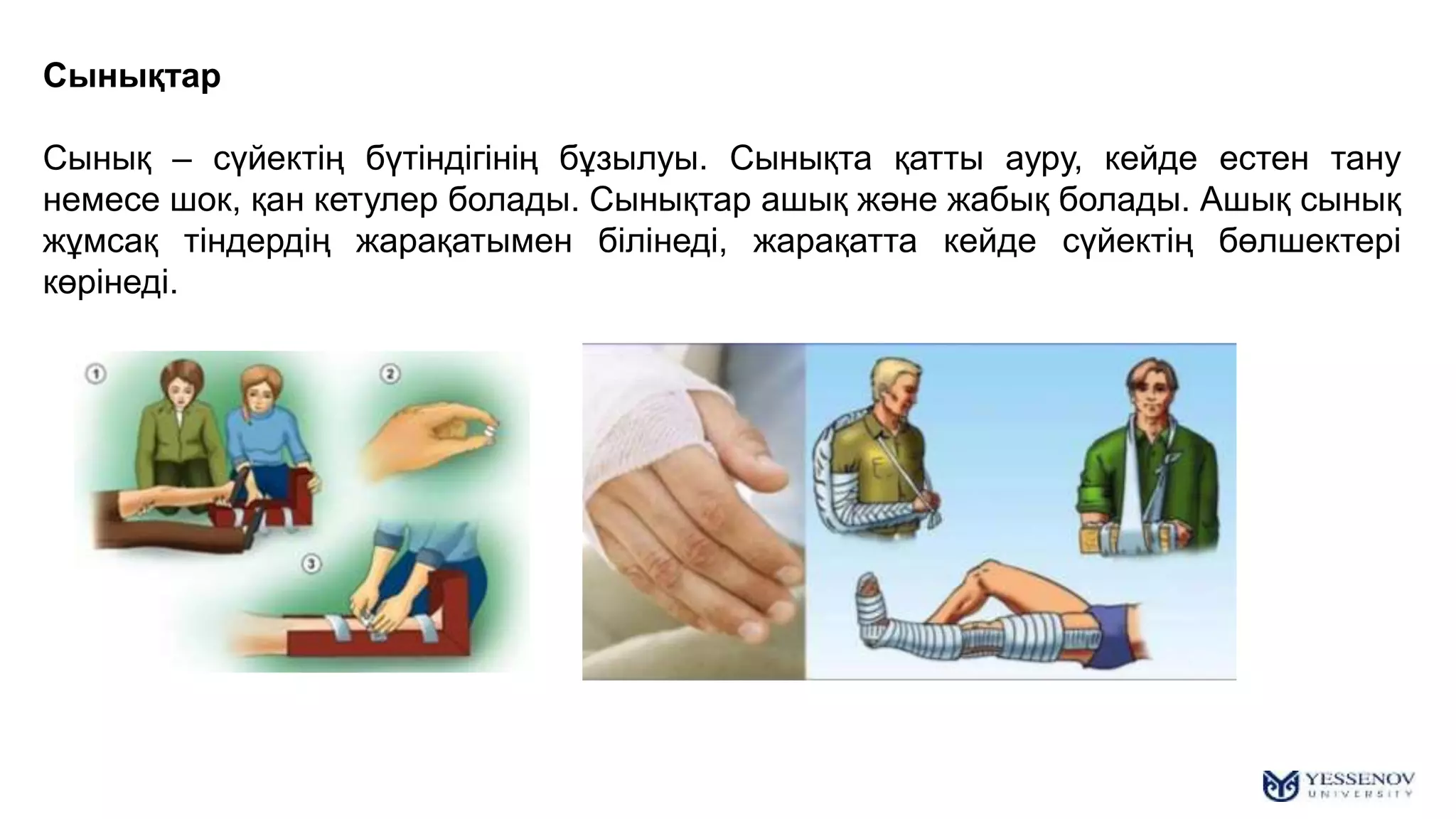 Сынықтар

Сынық – сүйектің бүтіндігінің бұзылуы. Сынықта қатты ауру, кейде естен тану немесе шок, қан кетулер болады. Сынықтар ашық және жабық болады. Ашық сынық жұмсақ тіндердің жарақатымен білінеді, жарақатта кейде сүйектің бөлшектері көрінеді.

1
2
3

YESSENOV
UNIVERSITY